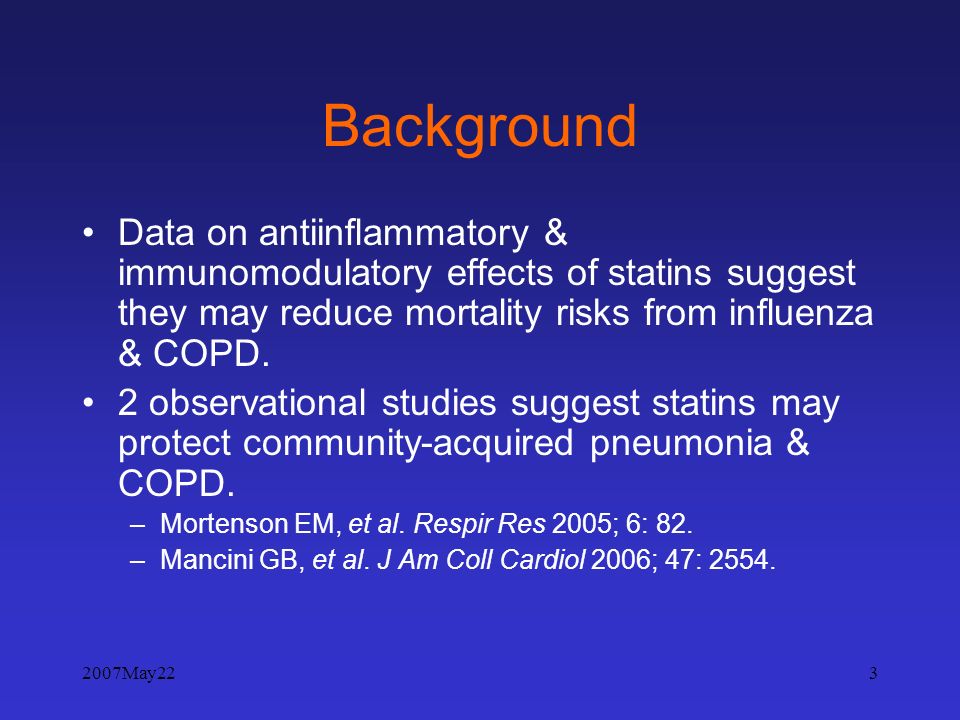 Background

• Data on antiinflammatory & immunomodulatory effects of statins suggest they may reduce mortality risks from influenza & COPD.

• 2 observational studies suggest statins may protect community-acquired pneumonia & COPD.
– Mortenson EM, et al. Respir Res 2005; 6: 82.
– Mancini GB, et al. J Am Coll Cardiol 2006; 47: 2554.

2007May22

3